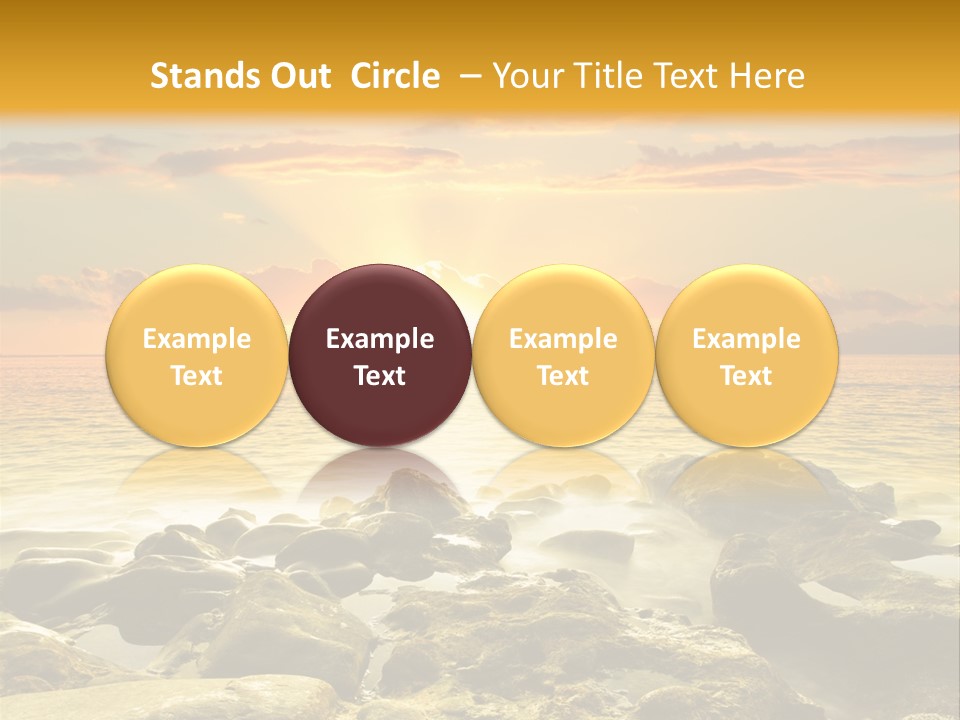 Stands Out Circle – Your Title Text Here

Example Text

Example Text

Example Text

Example Text